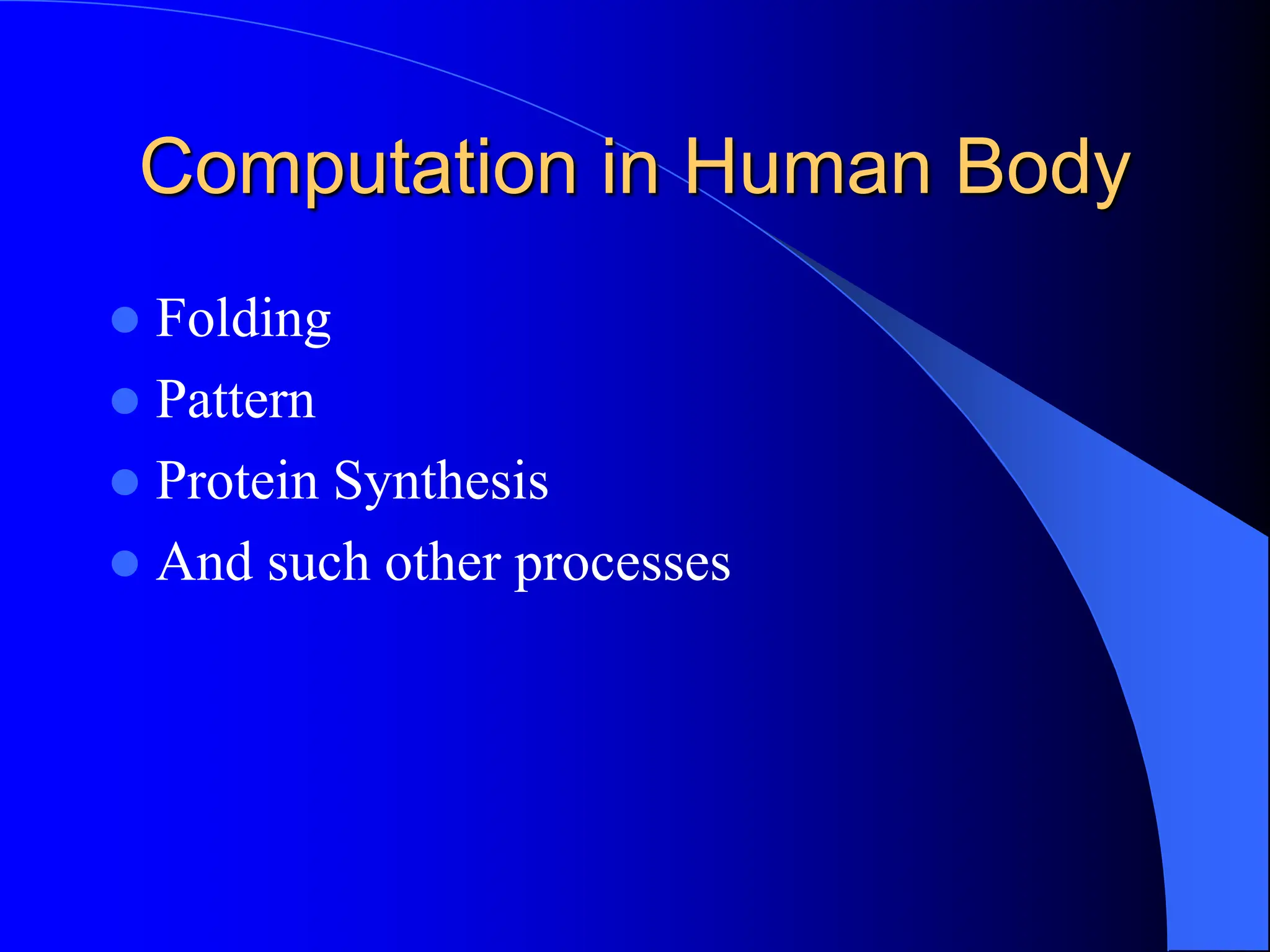 Computation in Human Body

- Folding
- Pattern
- Protein Synthesis
- And such other processes